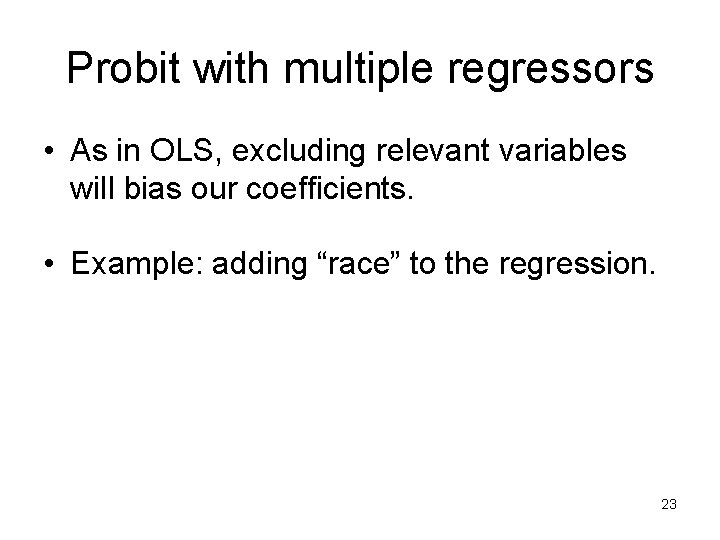 Probit with multiple regressors

• As in OLS, excluding relevant variables will bias our coefficients.

• Example: adding “race” to the regression.

23